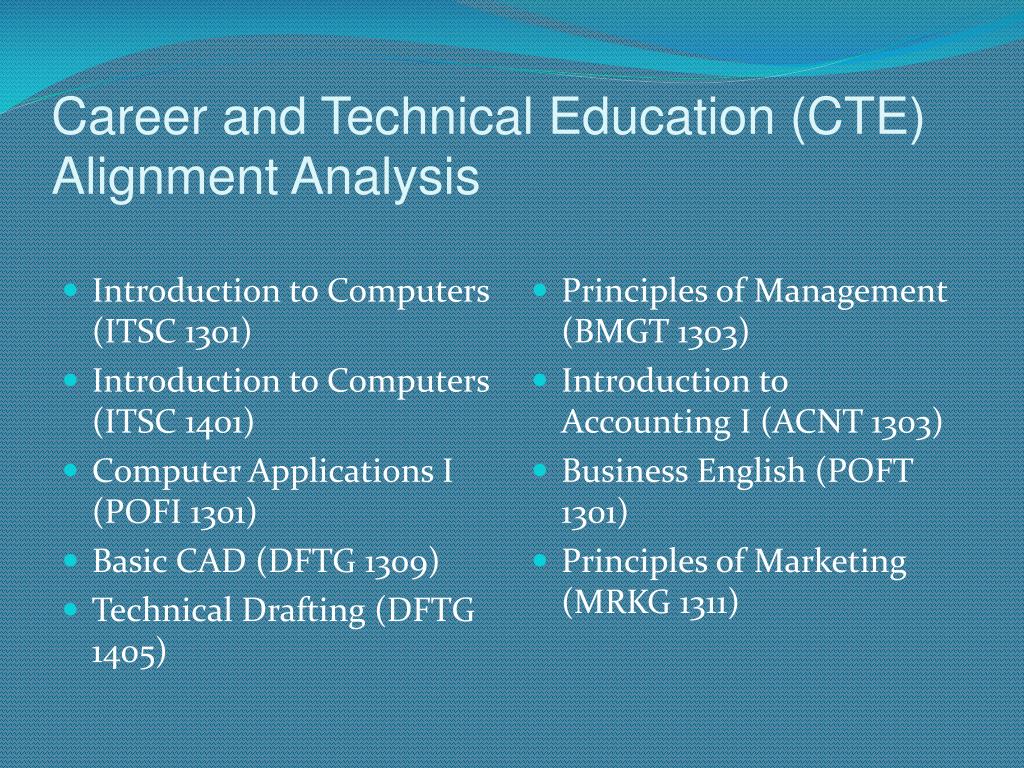 Career and Technical Education (CTE) Alignment Analysis

- Introduction to Computers (ITSC 1301)
- Introduction to Computers (ITSC 1401)
- Computer Applications I (POFI 1301)
- Basic CAD (DFTG 1309)
- Technical Drafting (DFTG 1405)

- Principles of Management (BMGT 1303)
- Introduction to Accounting I (ACNT 1303)
- Business English (POFT 1301)
- Principles of Marketing (MRKG 1311)